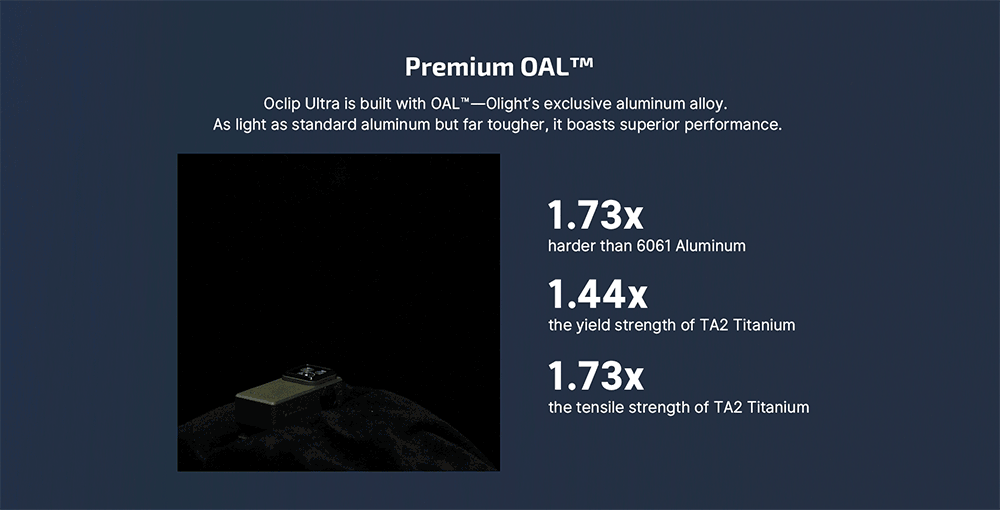 Premium OAL™

Oclip Ultra is built with OAL™—Olight's exclusive aluminum alloy. As light as standard aluminum but far tougher, it boasts superior performance.

1.73x
harder than 6061 Aluminum

1.44x
the yield strength of TA2 Titanium

1.73x
the tensile strength of TA2 Titanium